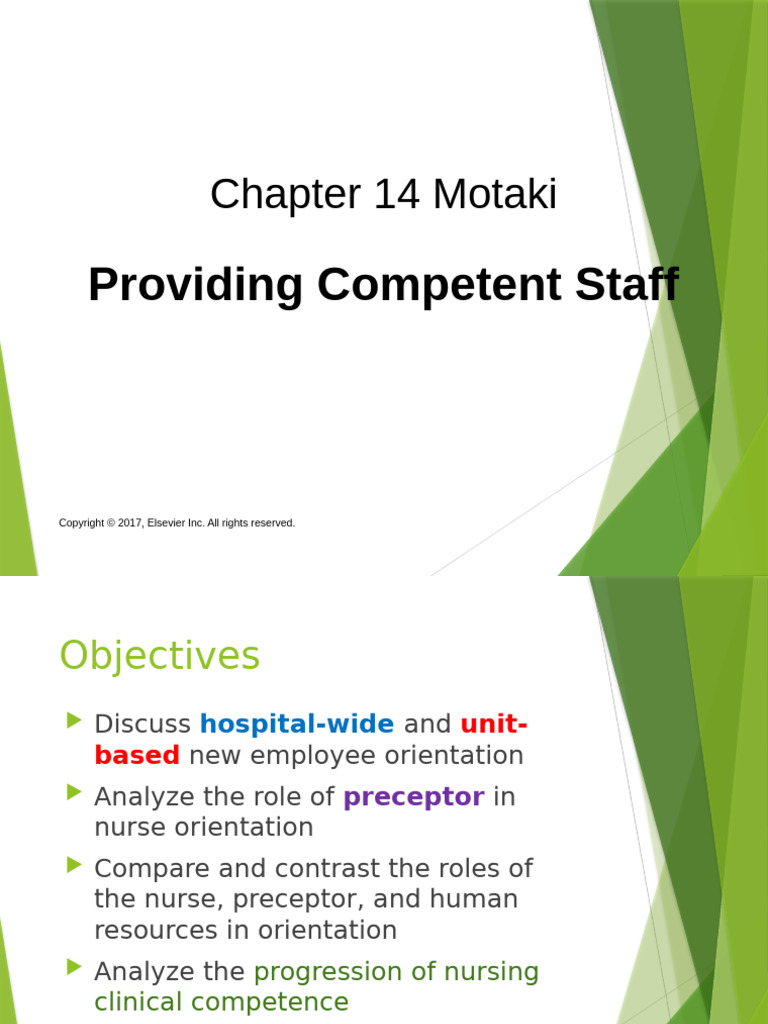 Chapter 14 Motaki

Providing Competent Staff

Copyright © 2017, Elsevier Inc. All rights reserved.

Objectives

Discuss hospital-wide and unit-based new employee orientation

Analyze the role of preceptor in nurse orientation

Compare and contrast the roles of the nurse, preceptor, and human resources in orientation

Analyze the progression of nursing clinical competence